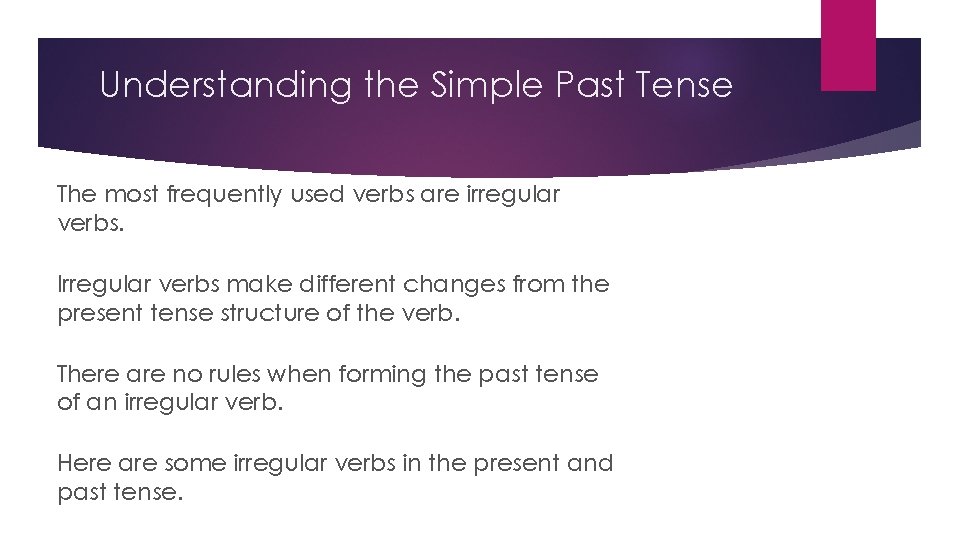 Understanding the Simple Past Tense

The most frequently used verbs are irregular verbs.

Irregular verbs make different changes from the present tense structure of the verb.

There are no rules when forming the past tense of an irregular verb.

Here are some irregular verbs in the present and past tense.